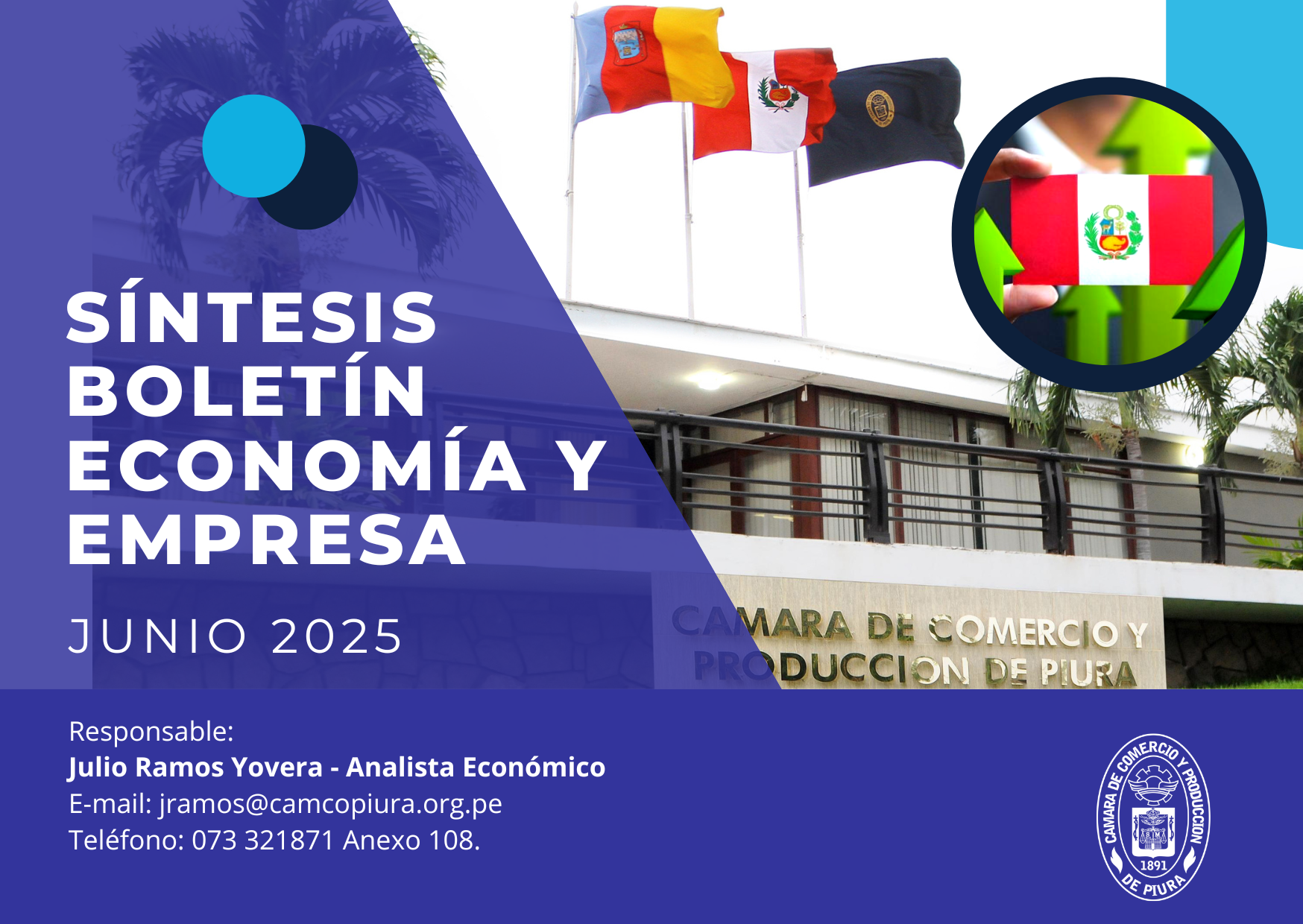 SÍNTESIS BOLETÍN ECONOMÍA Y EMPRESA

JUNIO 2025

CAMARA DE COMERCIO Y PRODUCCION DE PIURA

Responsable:
**Julio Ramos Yovera - Analista Económico**
E-mail: jramos@camcopiura.org.pe
Teléfono: 073 321871 Anexo 108.

CAMARA DE COMERCIO Y PRODUCCION DE PIURA 1891